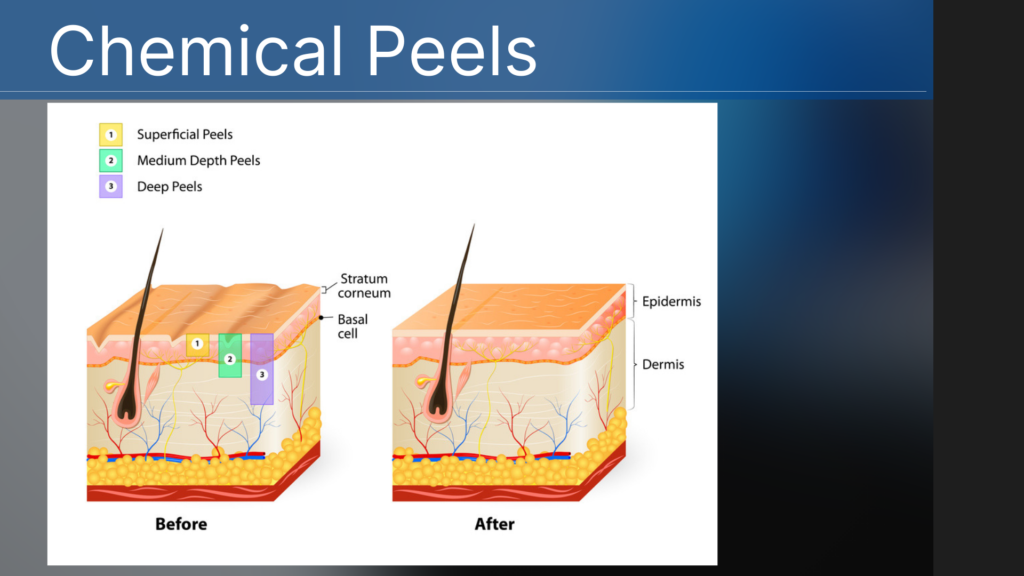 Chemical Peels

1 Superficial Peels
2 Medium Depth Peels
3 Deep Peels

Stratum corneum
Basal cell

1
2
3

Epidermis
Dermis

Before
After